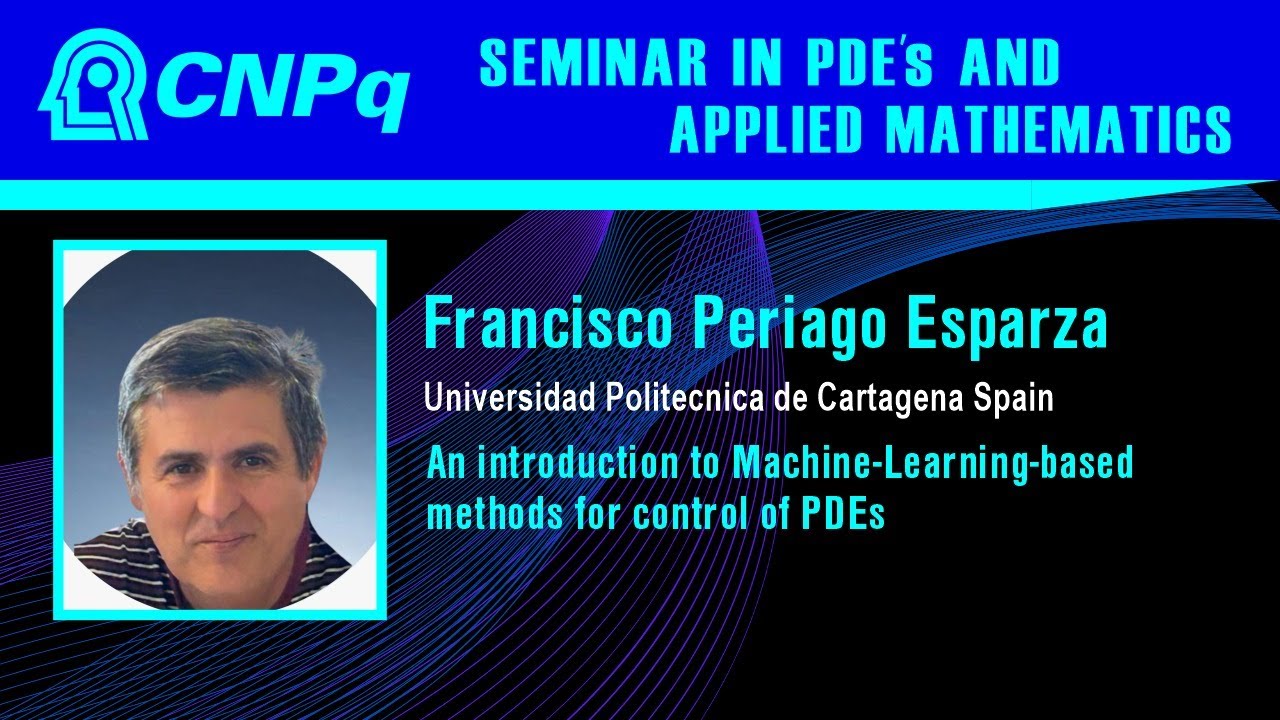 CNPq

SEMINAR IN PDE's AND APPLIED MATHEMATICS

Francisco Periago Esparza

Universidad Politecnica de Cartagena Spain

An introduction to Machine-Learning-based methods for control of PDEs